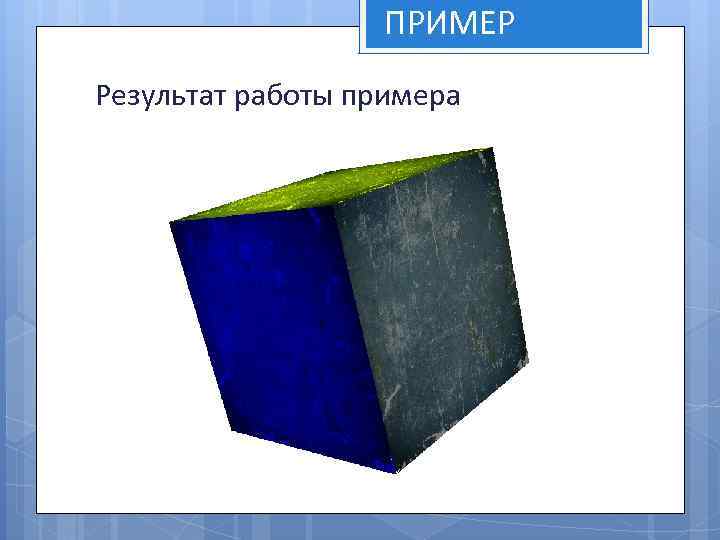 ПРИМЕР

Результат работы примера